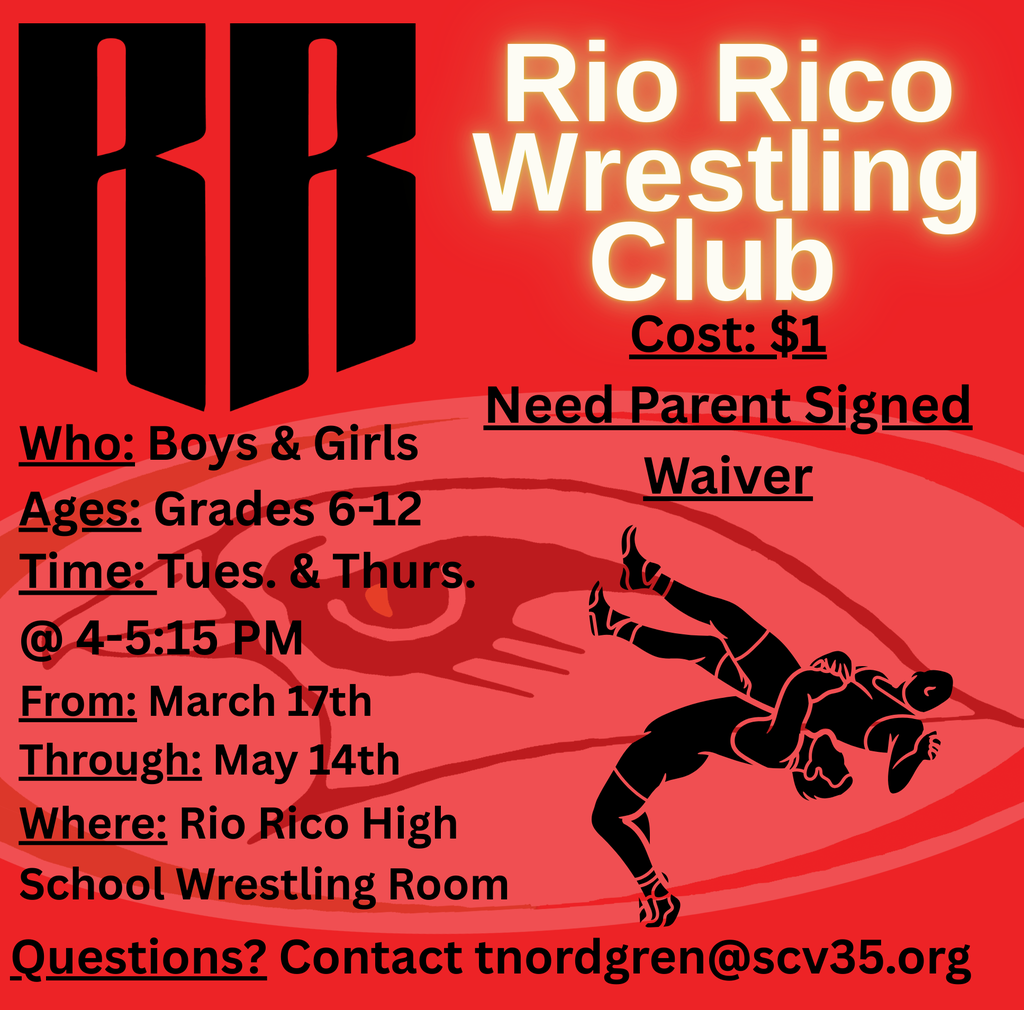 RR

Rio Rico Wrestling Club

Cost: $1

Need Parent Signed Waiver

Who: Boys & Girls
Ages: Grades 6-12
Time: Tues. & Thurs. @ 4-5:15 PM
From: March 17th
Through: May 14th
Where: Rio Rico High School Wrestling Room

Questions? Contact tnordgren@scv35.org